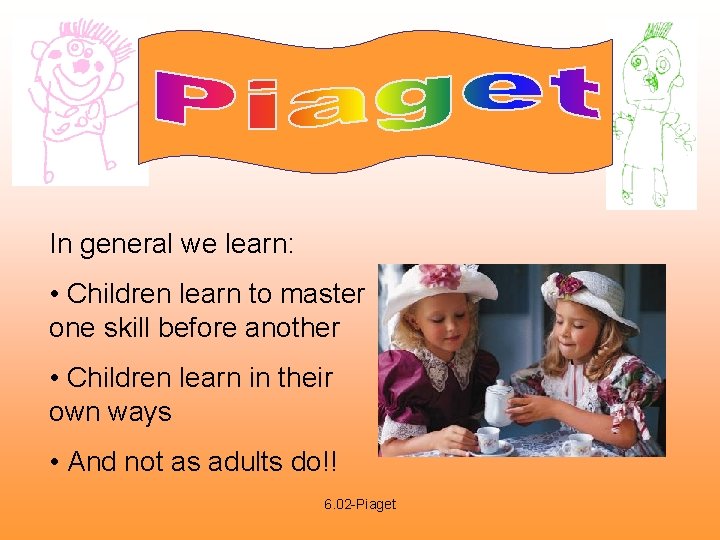 Piaget

In general we learn:

• Children learn to master one skill before another

• Children learn in their own ways

• And not as adults do!!

6.02-Piaget